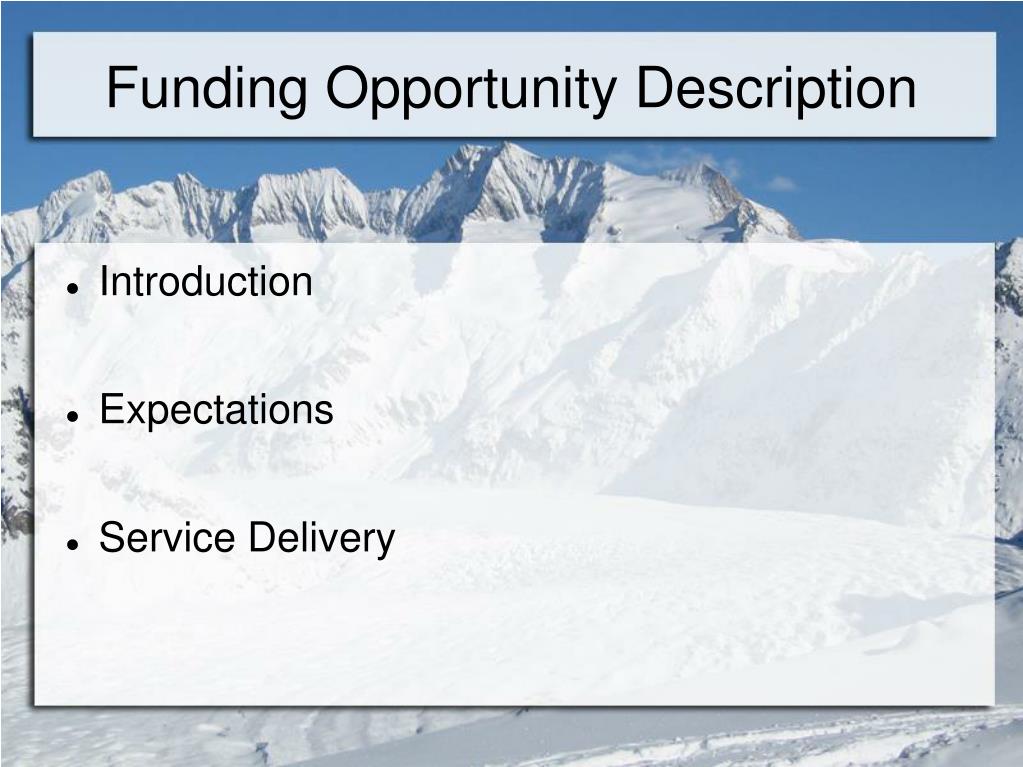 Funding Opportunity Description

- Introduction
- Expectations
- Service Delivery